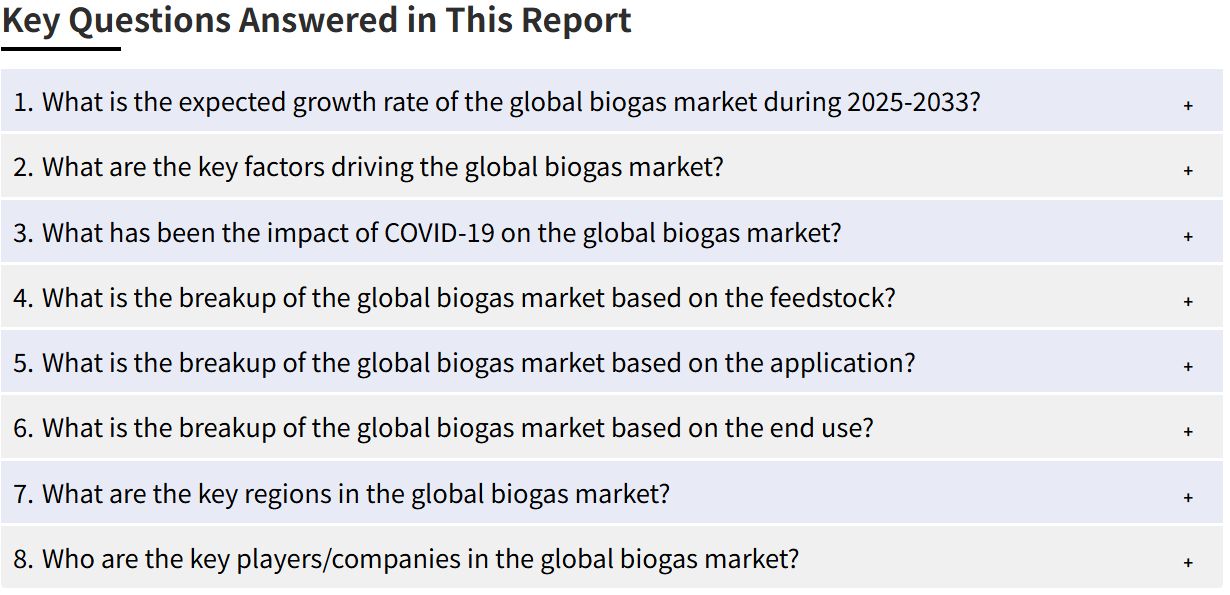 Key Questions Answered in This Report

1. What is the expected growth rate of the global biogas market during 2025-2033? +

2. What are the key factors driving the global biogas market? +

3. What has been the impact of COVID-19 on the global biogas market? +

4. What is the breakup of the global biogas market based on the feedstock? +

5. What is the breakup of the global biogas market based on the application? +

6. What is the breakup of the global biogas market based on the end use? +

7. What are the key regions in the global biogas market? +

8. Who are the key players/companies in the global biogas market? +